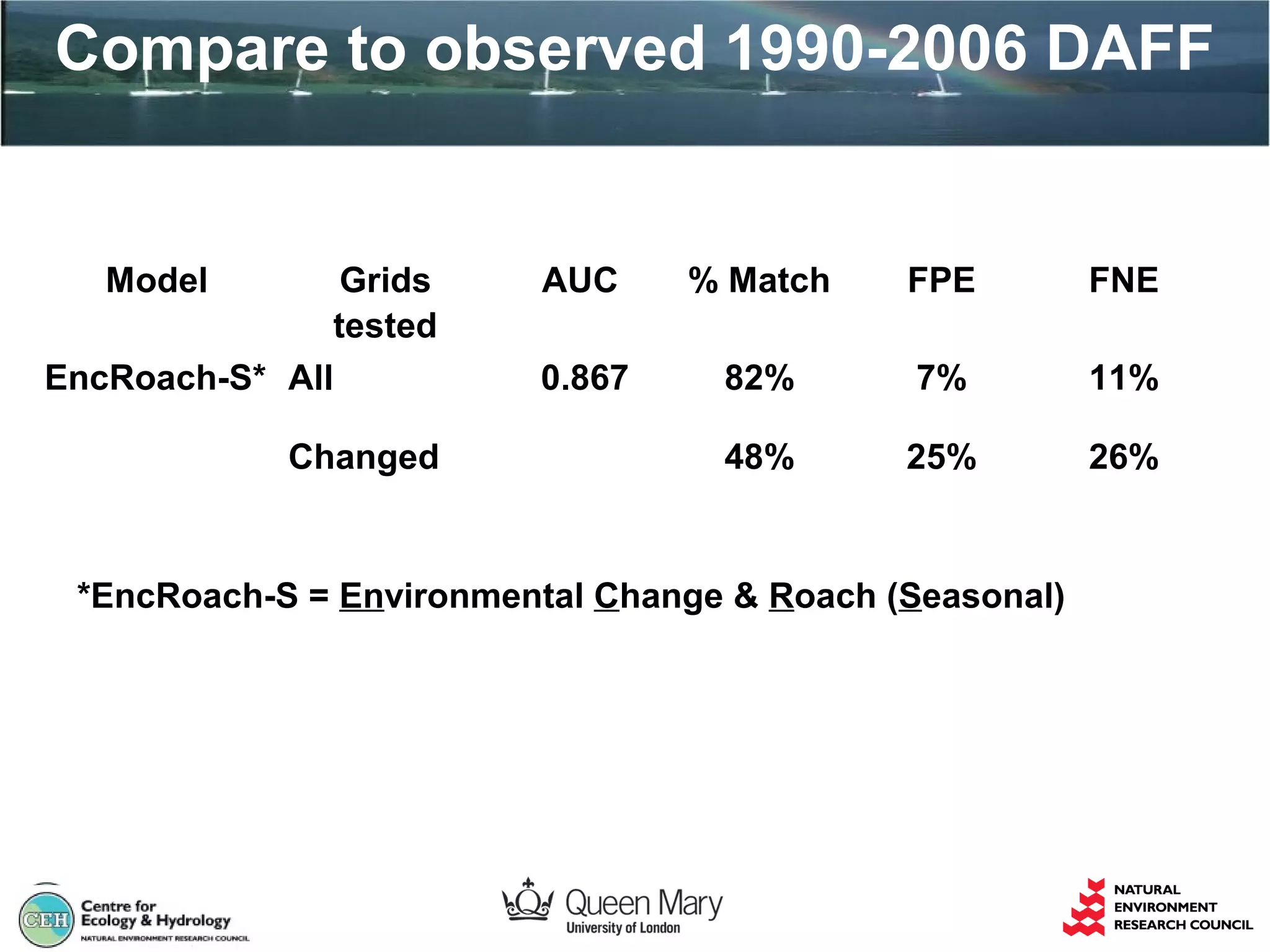 Compare to observed 1990-2006 DAFF

| Model | Grids tested | AUC | % Match | FPE | FNE |
|---|---|---|---|---|---|
| EncRoach-S* | All | 0.867 | 82% | 7% | 11% |
| | Changed | | 48% | 25% | 26% |

*EncRoach-S = Environmental Change & Roach (Seasonal)

CEH Centre for Ecology & Hydrology NATURAL ENVIRONMENT RESEARCH COUNCIL

Queen Mary University of London

NATURAL ENVIRONMENT RESEARCH COUNCIL